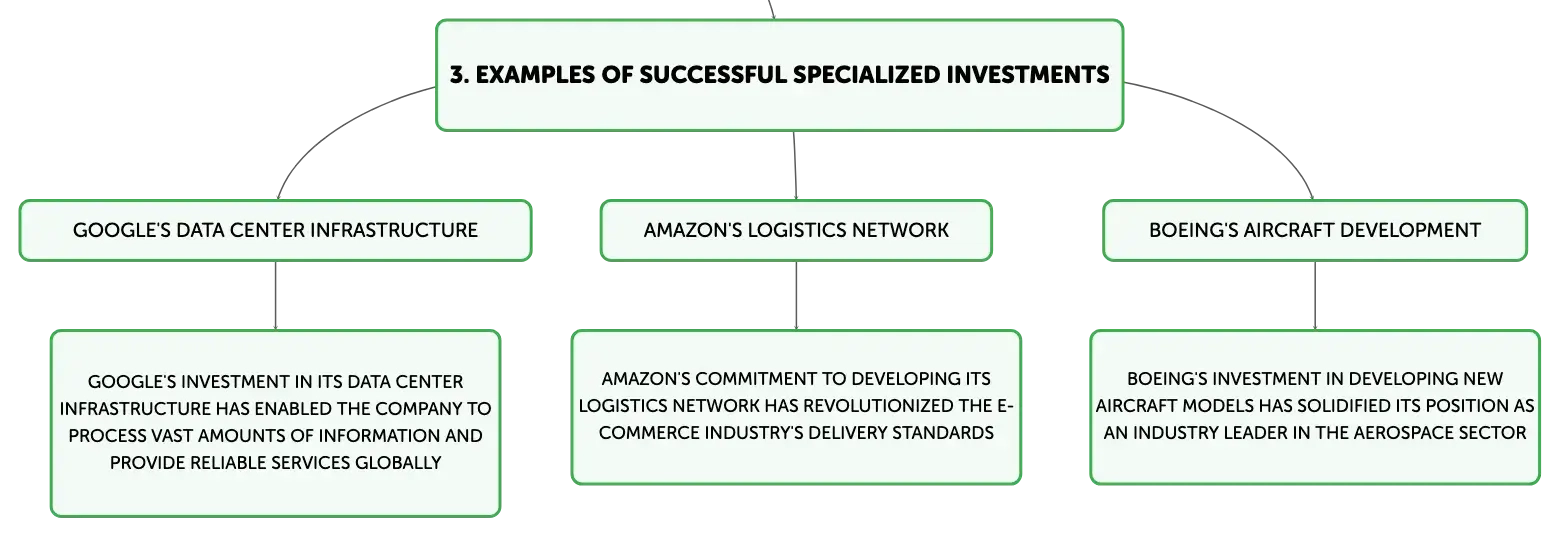 3. EXAMPLES OF SUCCESSFUL SPECIALIZED INVESTMENTS

GOOGLE'S DATA CENTER INFRASTRUCTURE

GOOGLE'S INVESTMENT IN ITS DATA CENTER INFRASTRUCTURE HAS ENABLED THE COMPANY TO PROCESS VAST AMOUNTS OF INFORMATION AND PROVIDE RELIABLE SERVICES GLOBALLY

AMAZON'S LOGISTICS NETWORK

AMAZON'S COMMITMENT TO DEVELOPING ITS LOGISTICS NETWORK HAS REVOLUTIONIZED THE E-COMMERCE INDUSTRY'S DELIVERY STANDARDS

BOEING'S AIRCRAFT DEVELOPMENT

BOEING'S INVESTMENT IN DEVELOPING NEW AIRCRAFT MODELS HAS SOLIDIFIED ITS POSITION AS AN INDUSTRY LEADER IN THE AEROSPACE SECTOR